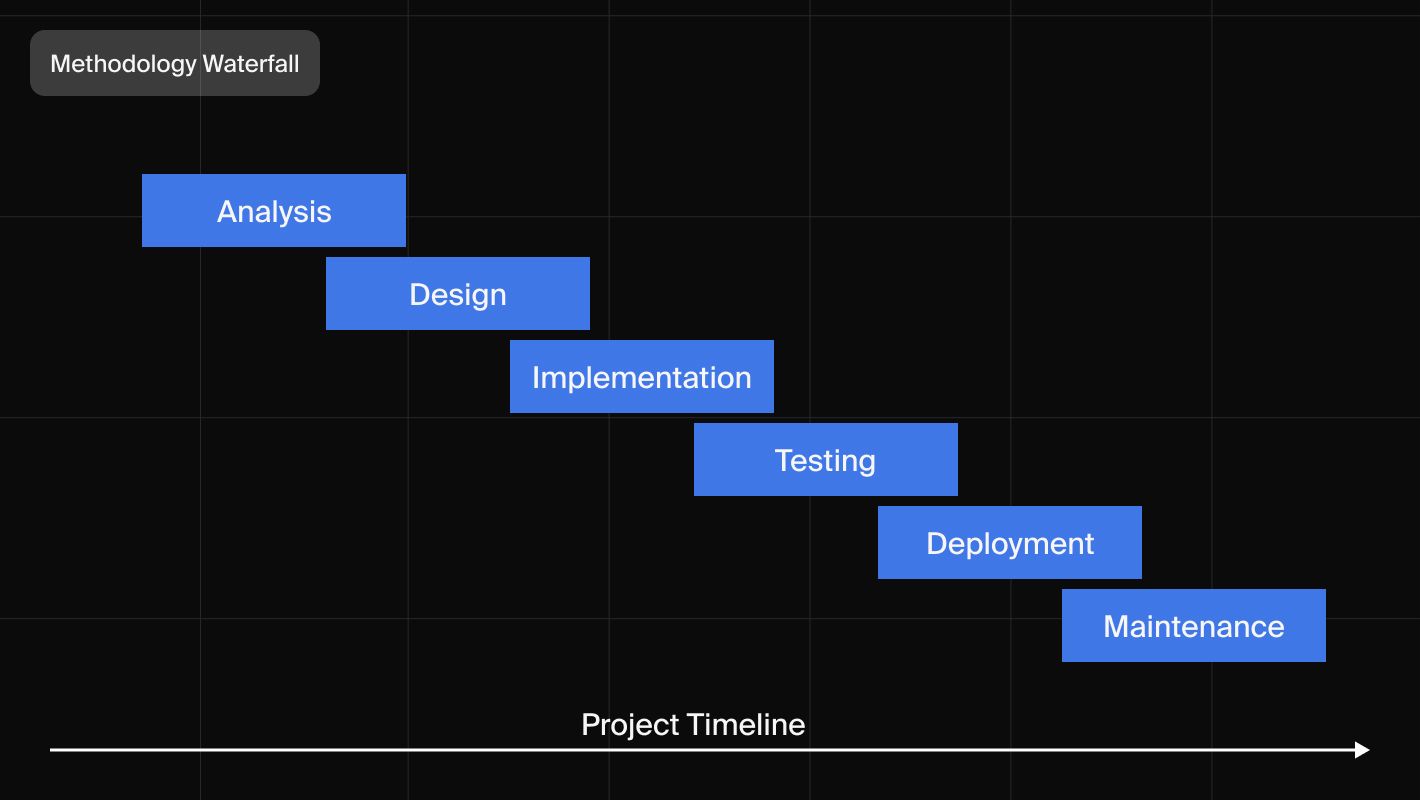 Methodology Waterfall

Analysis

Design

Implementation

Testing

Deployment

Maintenance

Project Timeline